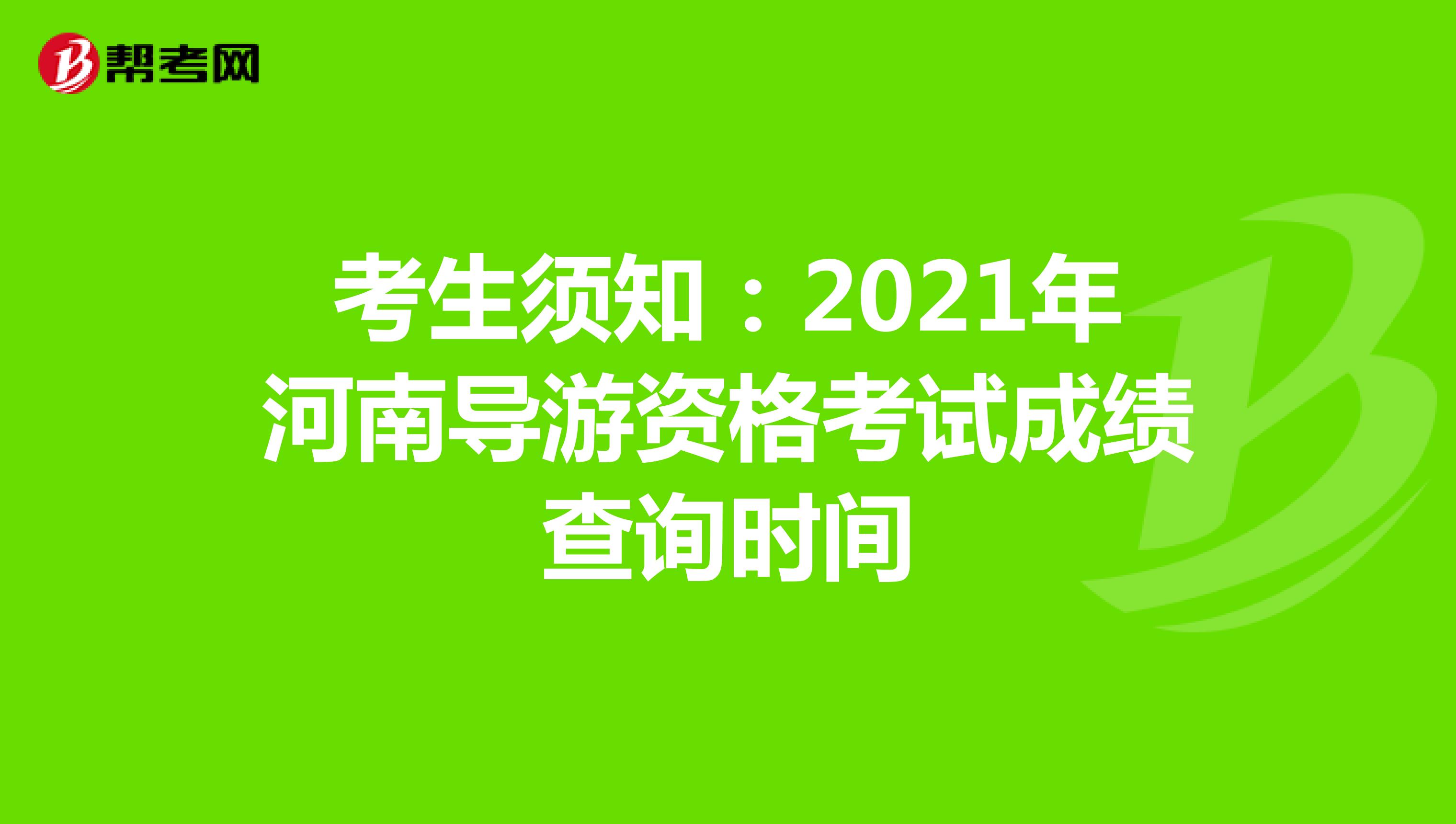 帮考网

考生须知：2021年河南导游资格考试成绩查询时间